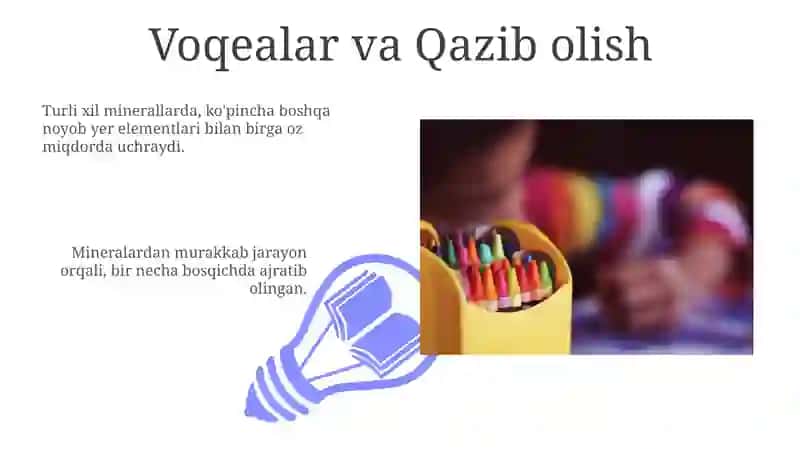 Voqealar va Qazib olish

Turli xil minerallarda, ko'pincha boshqa noyob yer elementlari bilan birga oz miqdorda uchraydi.

Mineralardan murakkab jarayon orqali, bir necha bosqichda ajratib olingan.